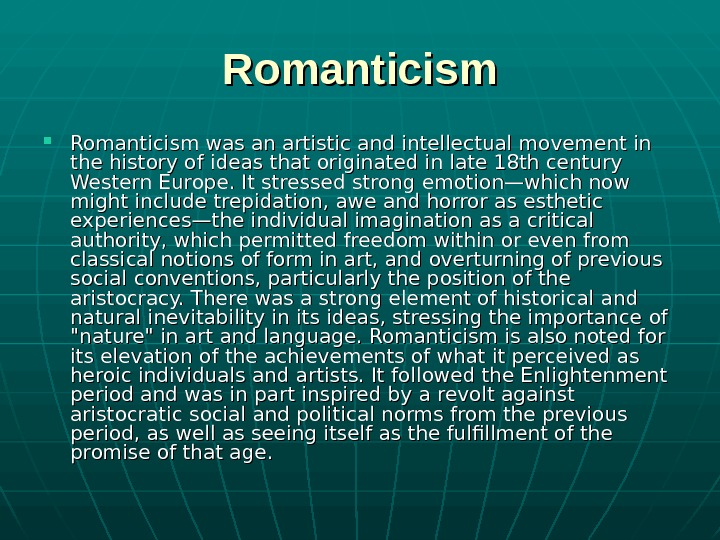 Romanticism

Romanticism was an artistic and intellectual movement in the history of ideas that originated in late 18th century Western Europe. It stressed strong emotion—which now might include trepidation, awe and horror as esthetic experiences—the individual imagination as a critical authority, which permitted freedom within or even from classical notions of form in art, and overturning of previous social conventions, particularly the position of the aristocracy. There was a strong element of historical and natural inevitability in its ideas, stressing the importance of "nature" in art and language. Romanticism is also noted for its elevation of the achievements of what it perceived as heroic individuals and artists. It followed the Enlightenment period and was in part inspired by a revolt against aristocratic social and political norms from the previous period, as well as seeing itself as the fulfillment of the promise of that age.